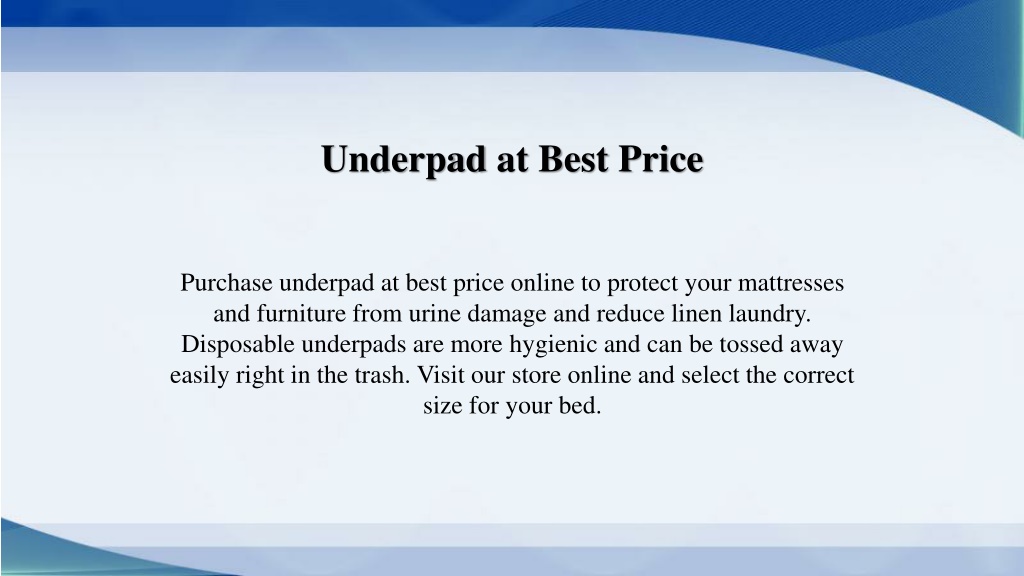 Underpad at Best Price

Purchase underpad at best price online to protect your mattresses and furniture from urine damage and reduce linen laundry. Disposable underpads are more hygienic and can be tossed away easily right in the trash. Visit our store online and select the correct size for your bed.